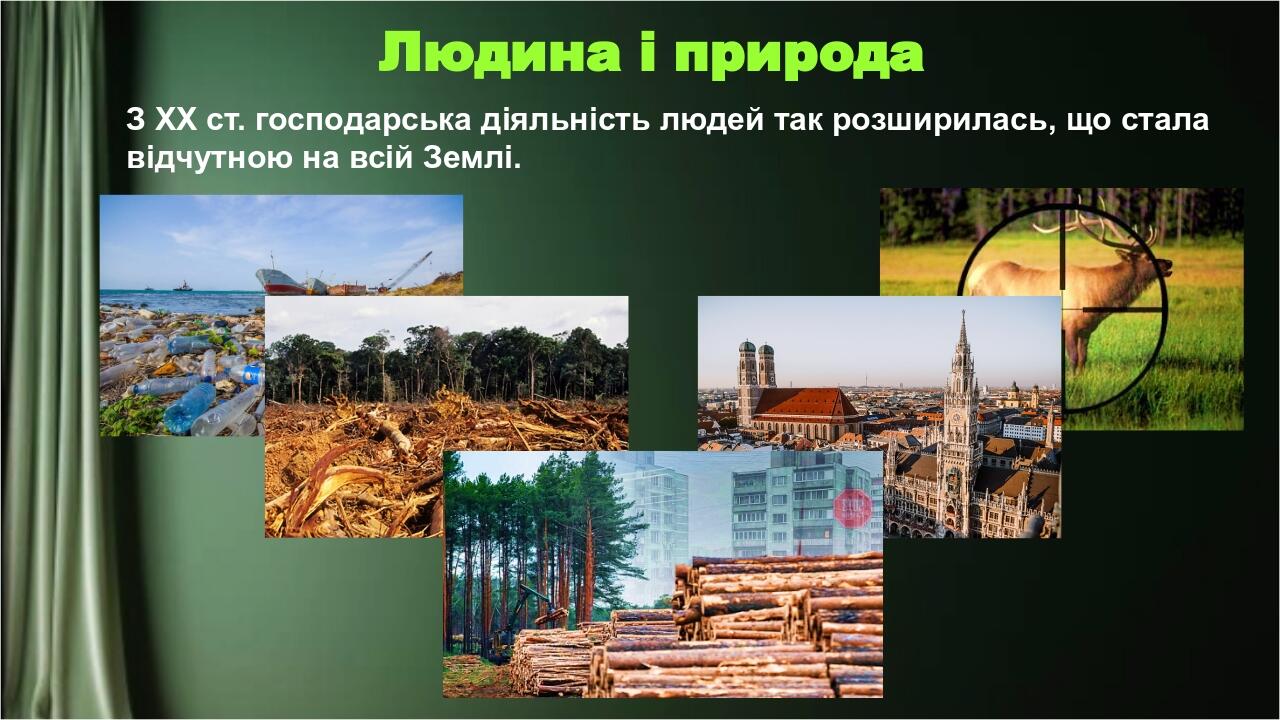 Людина і природа

З XX ст. господарська діяльність людей так розширилась, що стала відчутною на всій Землі.